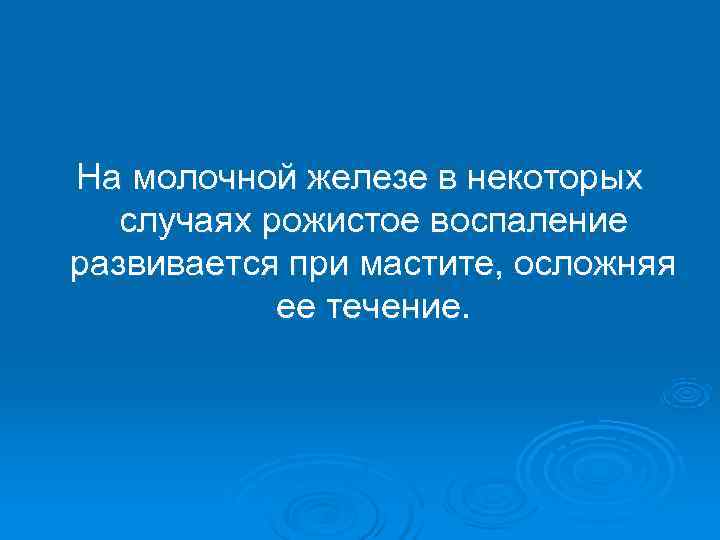 На молочной железе в некоторых случаях рожистое воспаление развивается при мастите, осложняя ее течение.